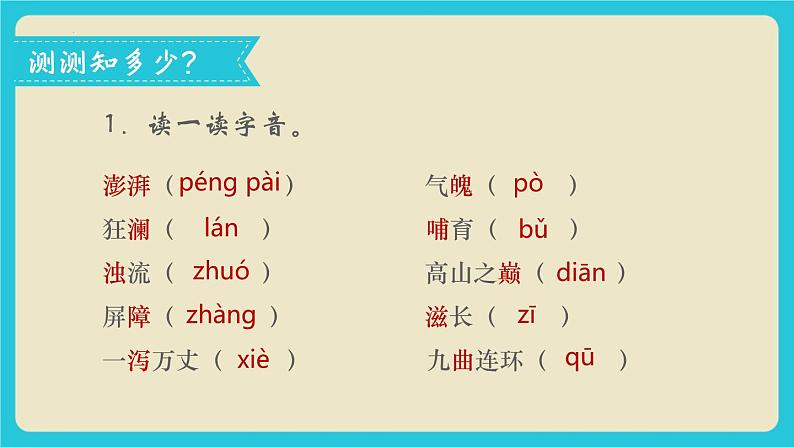 测测知多少？

1. 读一读字音。

澎湃（péng pài）

狂澜（ lán ）

浊流（ zhuó ）

屏障（ zhàng ）

一泻万丈（ xiè ）

气魄（ pò ）

哺育（ bǔ ）

高山之巅（ diān ）

滋长（ zī ）

九曲连环（ qū ）